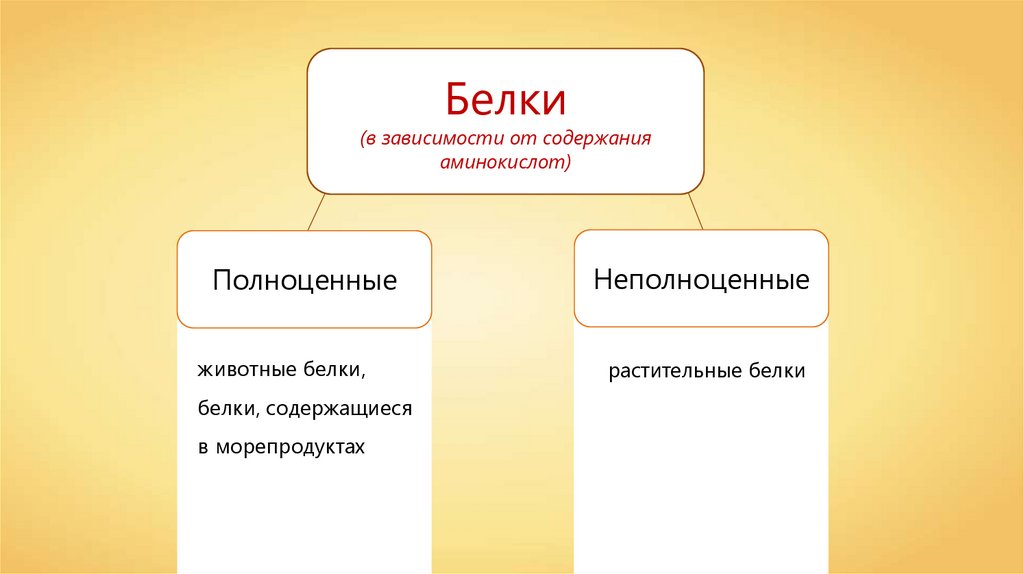 Белки
(в зависимости от содержания аминокислот)

Полноценные

животные белки,
белки, содержащиеся в морепродуктах

Неполноценные

растительные белки